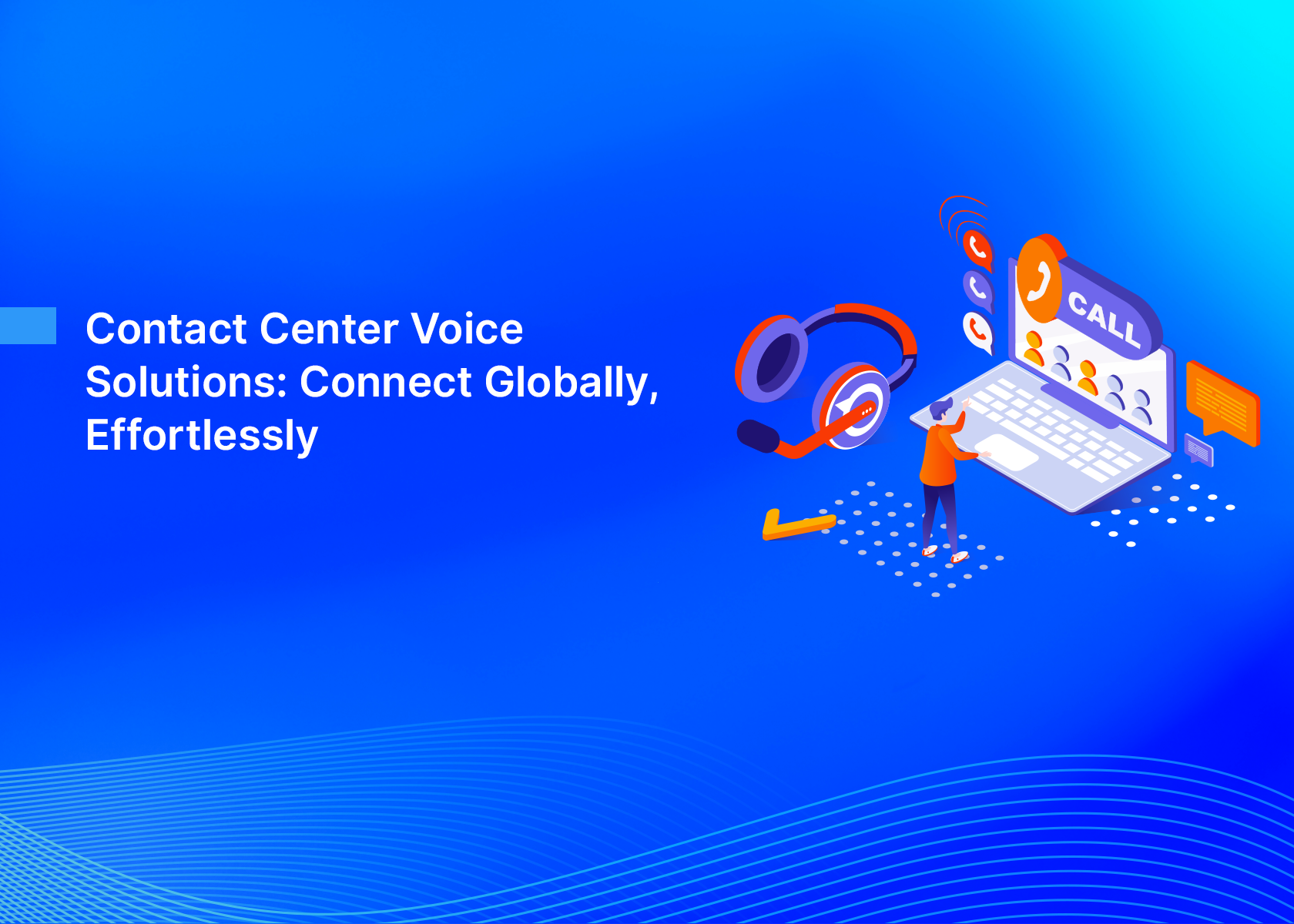 Contact Center Voice Solutions: Connect Globally, Effortlessly

CALL